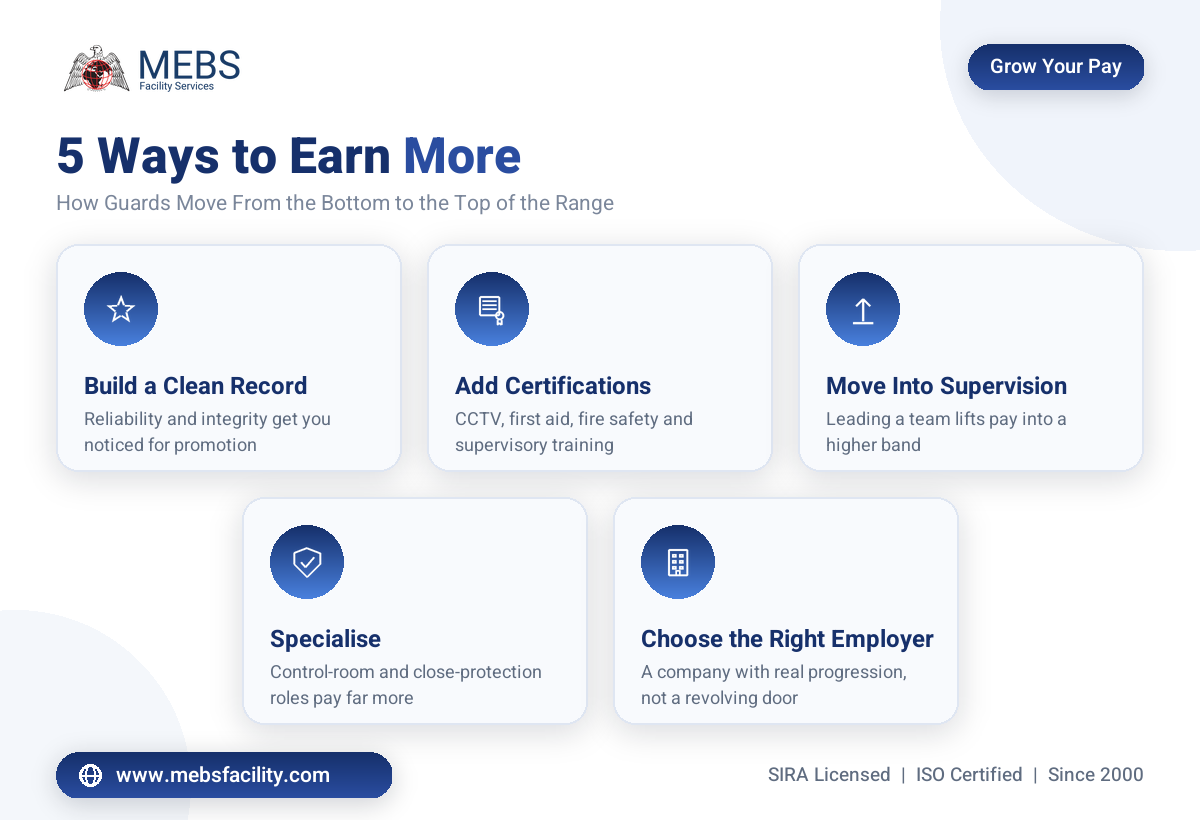 MEBS
Facility Services

Grow Your Pay

5 Ways to Earn More

How Guards Move From the Bottom to the Top of the Range

Build a Clean Record
Reliability and integrity get you noticed for promotion

Add Certifications
CCTV, first aid, fire safety and supervisory training

Move Into Supervision
Leading a team lifts pay into a higher band

Specialise
Control-room and close-protection roles pay far more

Choose the Right Employer
A company with real progression, not a revolving door

www.mebsfacility.com

SIRA Licensed | ISO Certified | Since 2000